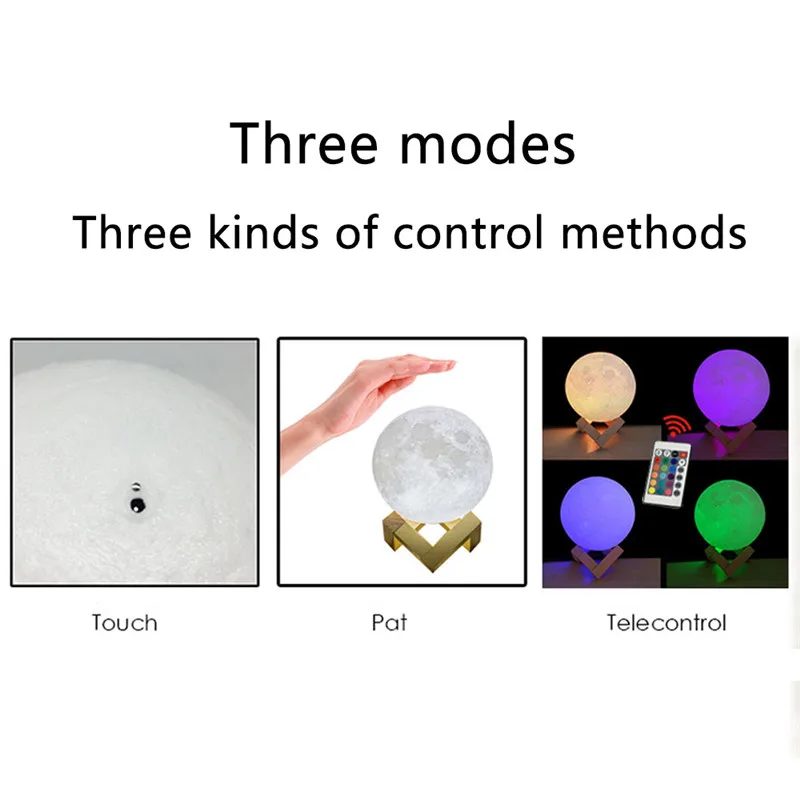 Three modes

Three kinds of control methods

Touch

Pat

Telecontrol